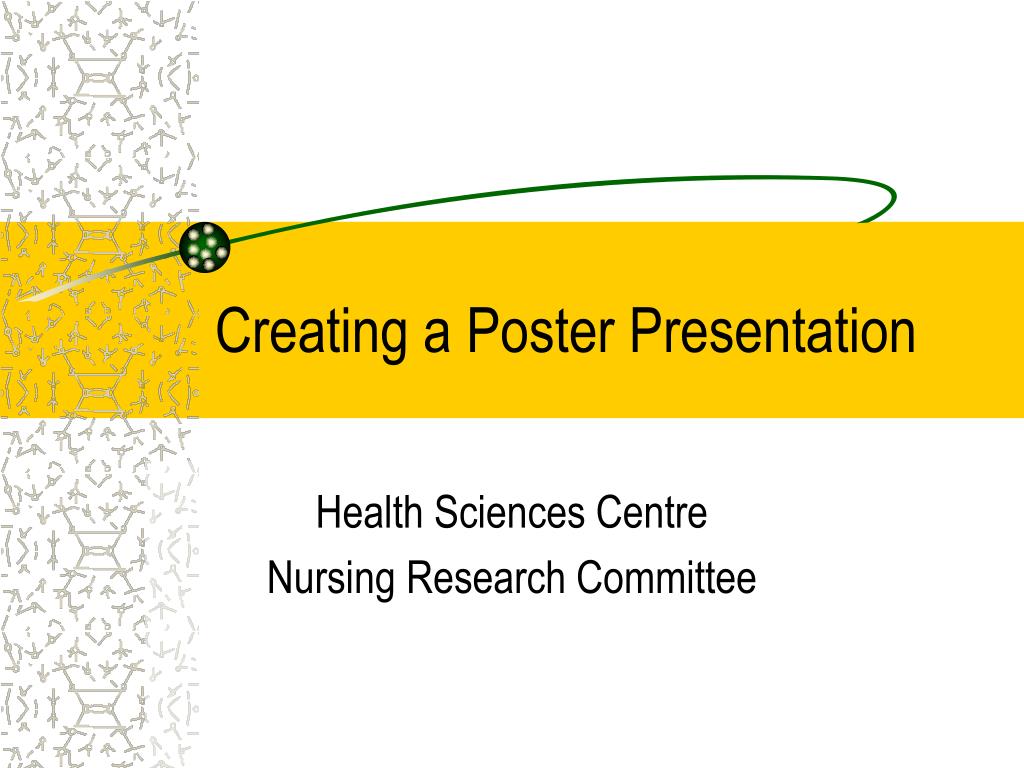 Creating a Poster Presentation

Health Sciences Centre
Nursing Research Committee